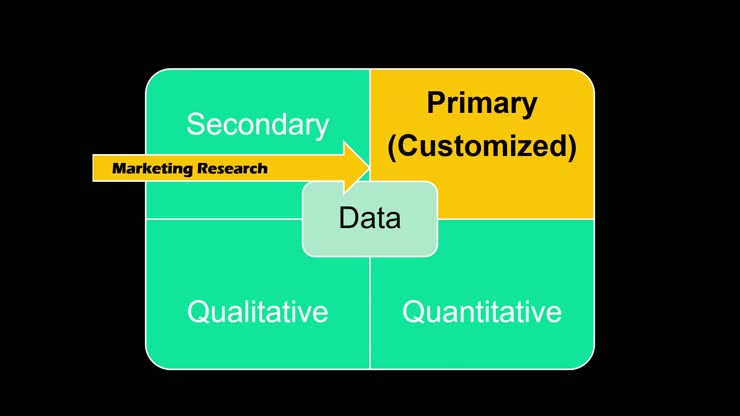 Secondary

Primary (Customized)

Marketing Research

Data

Qualitative

Quantitative